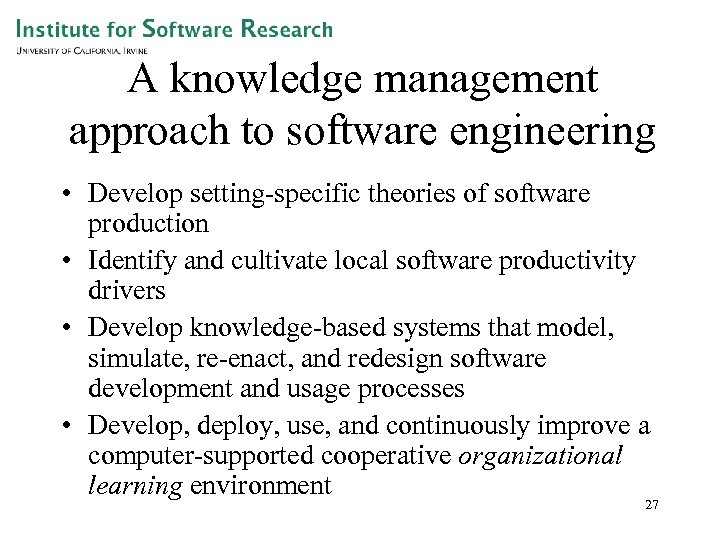 Institute for Software Research
University of California, Irvine

A knowledge management approach to software engineering

• Develop setting-specific theories of software production
• Identify and cultivate local software productivity drivers
• Develop knowledge-based systems that model, simulate, re-enact, and redesign software development and usage processes
• Develop, deploy, use, and continuously improve a computer-supported cooperative organizational learning environment

27